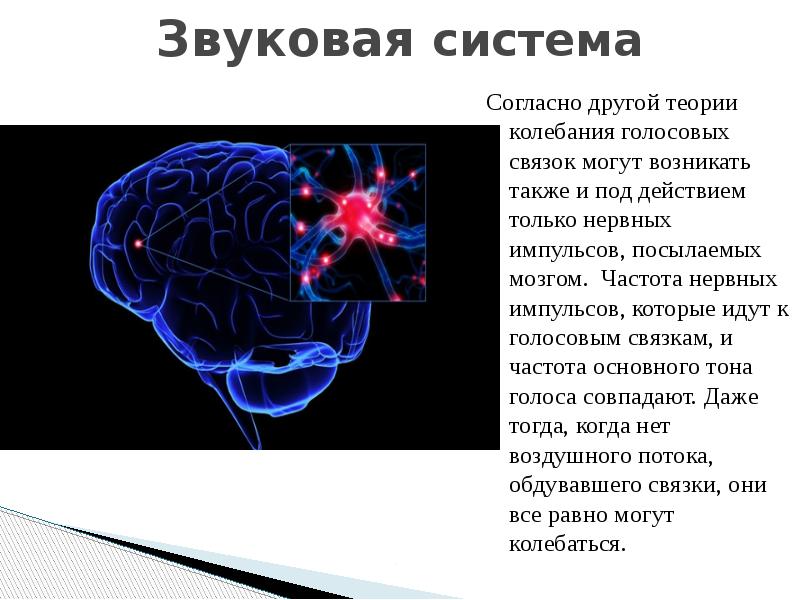 Звуковая система

Согласно другой теории колебания голосовых связок могут возникать также и под действием только нервных импульсов, посылаемых мозгом. Частота нервных импульсов, которые идут к голосовым связкам, и частота основного тона голоса совпадают. Даже тогда, когда нет воздушного потока, обдувавшего связки, они все равно могут колебаться.